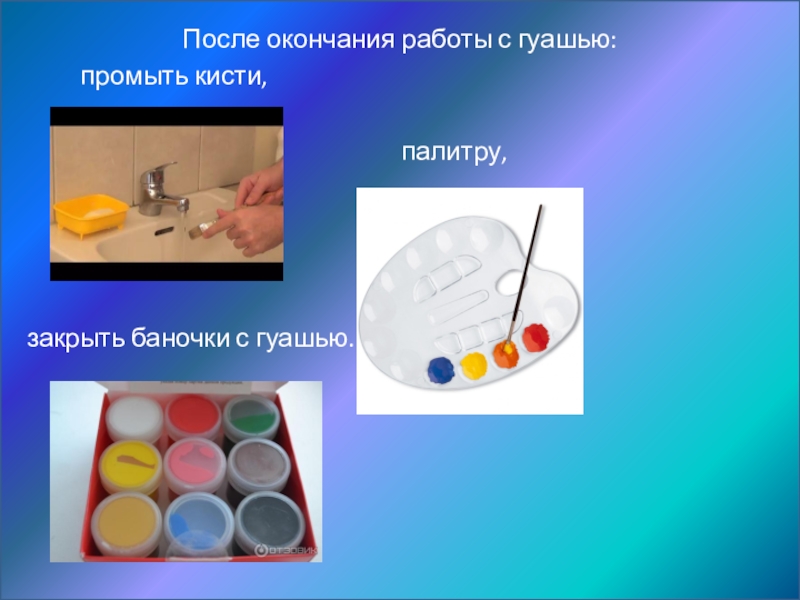 После окончания работы с гуашью:

промыть кисти,

палитру,

закрыть баночки с гуашью.

ОТЗОВИК